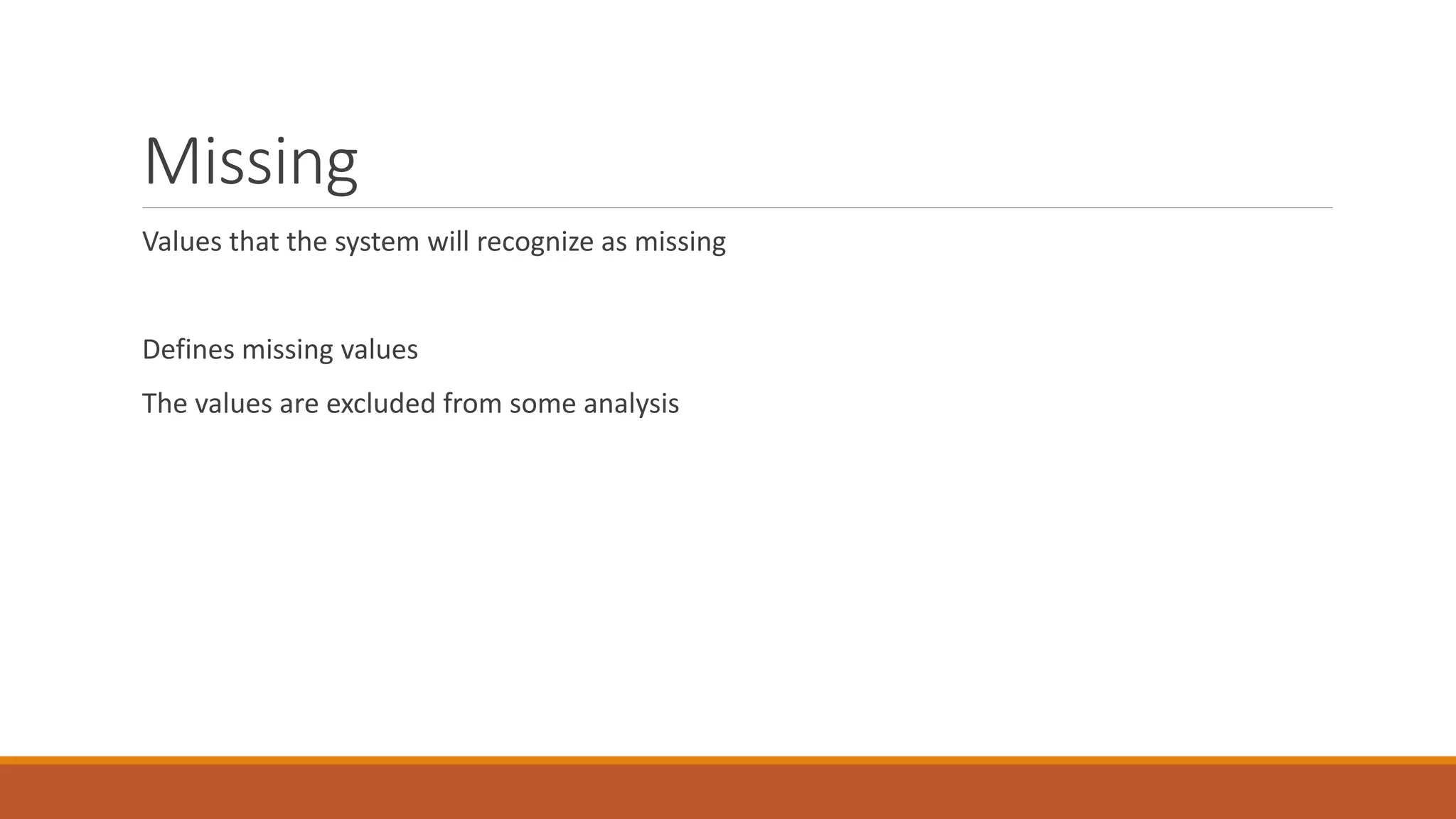 Missing

Values that the system will recognize as missing

Defines missing values

The values are excluded from some analysis